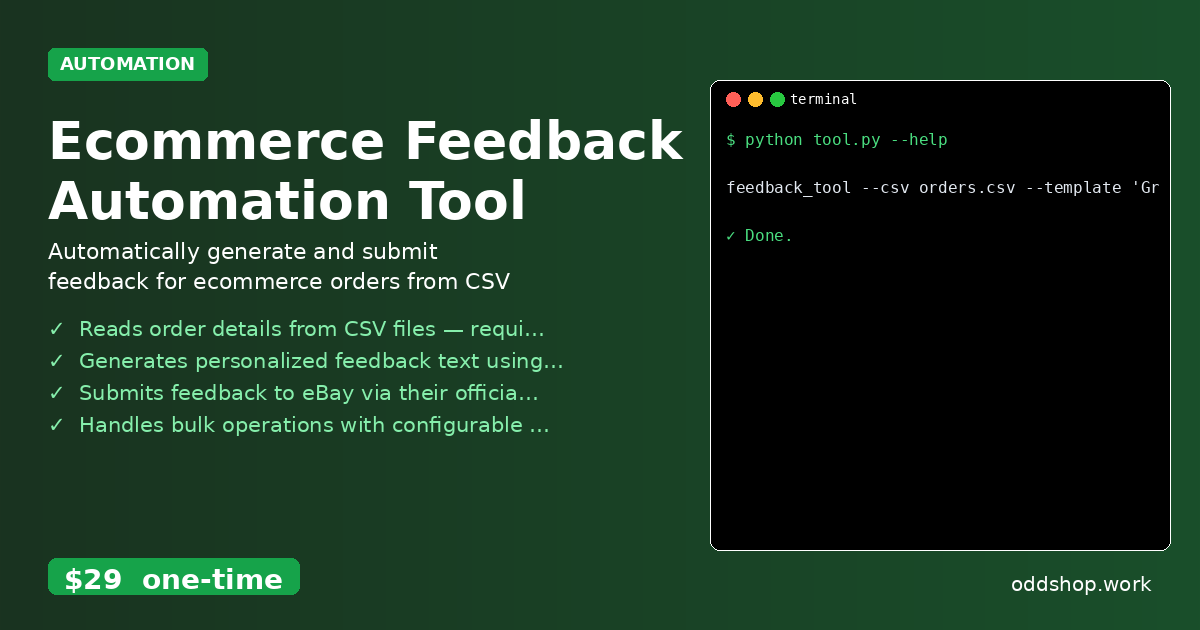 AUTOMATION

Ecommerce Feedback Automation Tool

Automatically generate and submit feedback for ecommerce orders from CSV

✓ Reads order details from CSV files — requi...
✓ Generates personalized feedback text using...
✓ Submits feedback to eBay via their officia...
✓ Handles bulk operations with configurable ...

$29 one-time

terminal

$ python tool.py --help

feedback_tool --csv orders.csv --template 'Gr

✓ Done.

oddshop.work